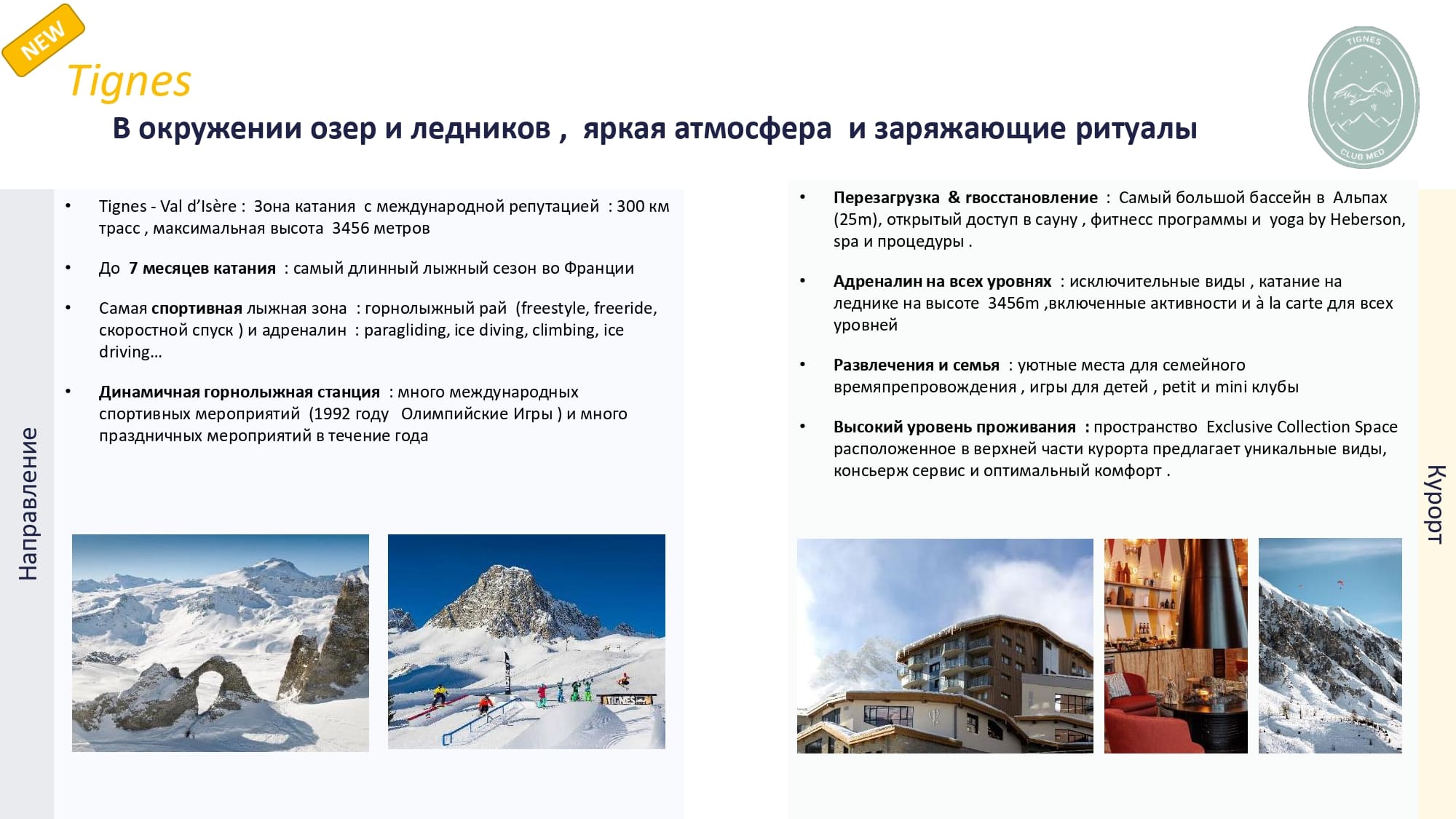 NEW

Tignes

В окружении озер и ледников , яркая атмосфера и заряжающие ритуалы

TIGNES
CLUB MED

Направление

• Tignes - Val d'Isère : Зона катания с международной репутацией : 300 км трасс , максимальная высота 3456 метров

• До 7 месяцев катания : самый длинный лыжный сезон во Франции

• Самая спортивная лыжная зона : горнолыжный рай (freestyle, freeride, скоростной спуск ) и адреналин : paragliding, ice diving, climbing, ice driving…

• Динамичная горнолыжная станция : много международных спортивных мероприятий (1992 году Олимпийские Игры ) и много праздничных мероприятий в течение года

TIGNES

• Перезагрузка & гвосстановление : Самый большой бассейн в Альпах (25m), открытый доступ в сауну , фитнесс программы и yoga by Heberson, spa и процедуры .

• Адреналин на всех уровнях : исключительные виды , катание на леднике на высоте 3456m ,включенные активности и à la carte для всех уровней

• Развлечения и семья : уютные места для семейного времяпрепровождения , игры для детей , petit и mini клубы

• Высокий уровень проживания : пространство Exclusive Collection Space расположенное в верхней части курорта предлагает уникальные виды, консьерж сервис и оптимальный комфорт .

Курорт